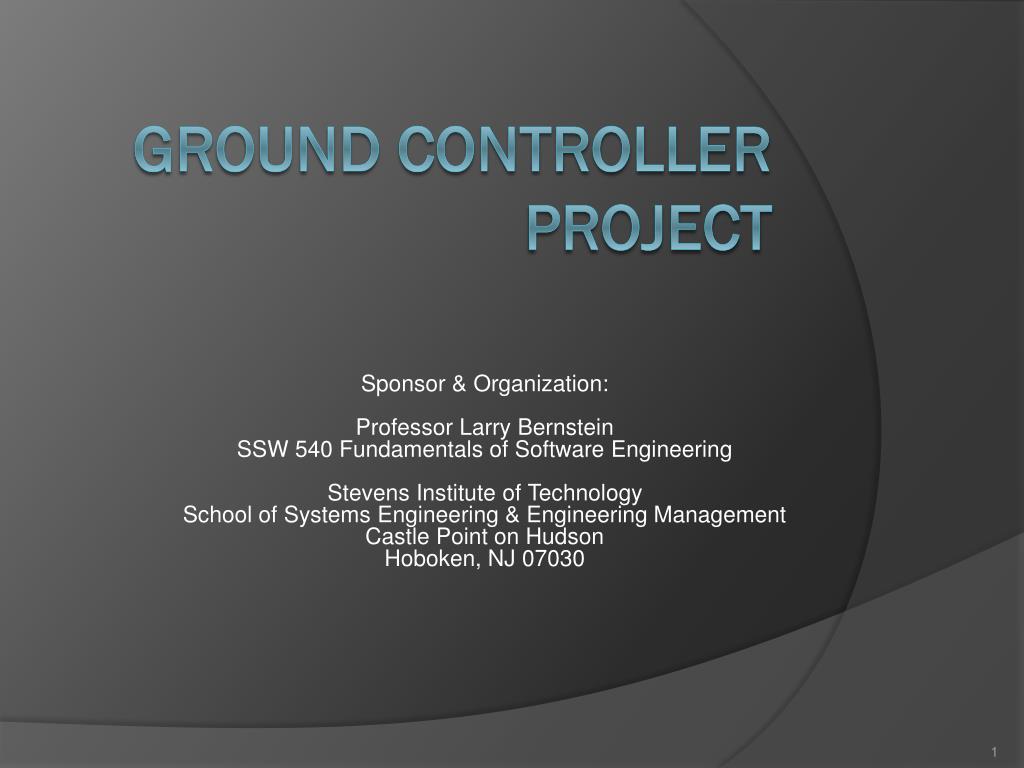 GROUND CONTROLLER PROJECT

Sponsor & Organization:

Professor Larry Bernstein
SSW 540 Fundamentals of Software Engineering

Stevens Institute of Technology
School of Systems Engineering & Engineering Management
Castle Point on Hudson
Hoboken, NJ 07030

1